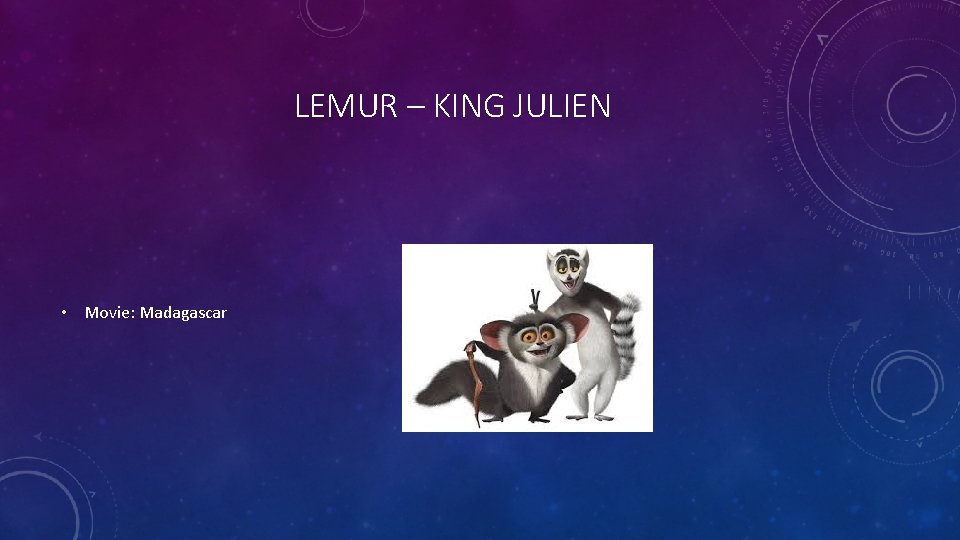 LEMUR – KING JULIEN

• Movie: Madagascar